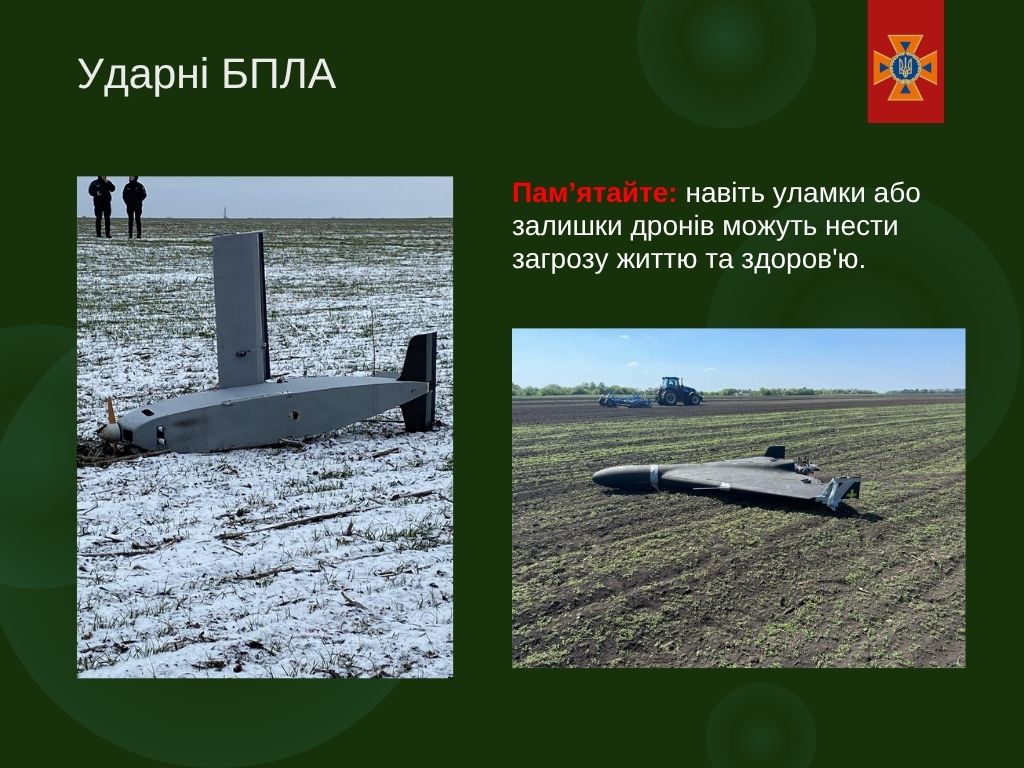 Ударні БПЛА

Пам’ятайте: навіть уламки або залишки дронів можуть нести загрозу життю та здоров'ю.